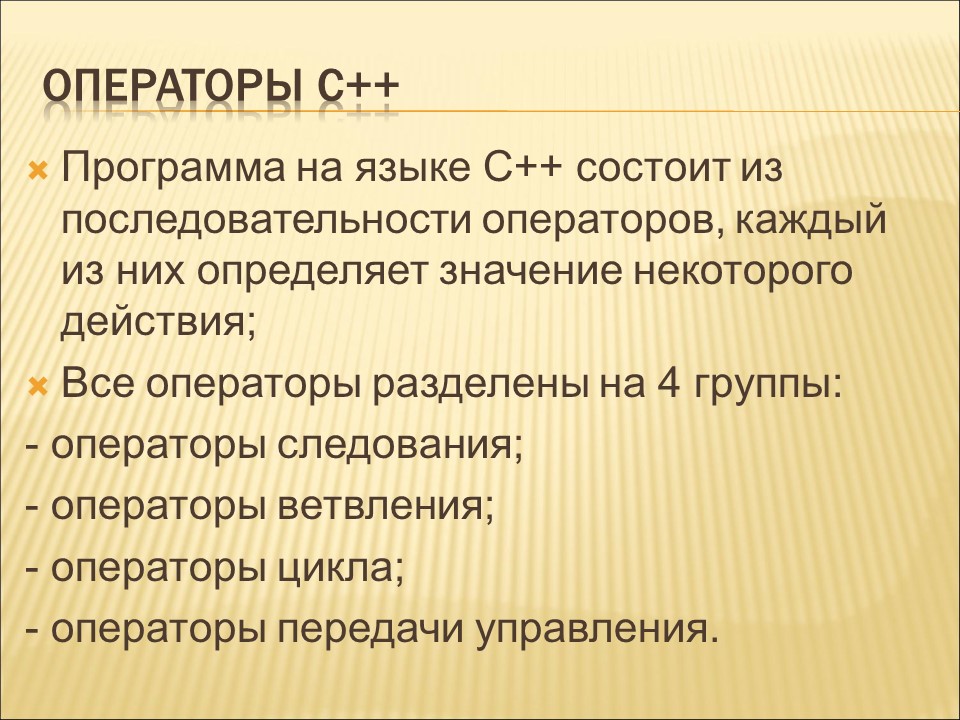 ОПЕРАТОРЫ С++

Программа на языке С++ состоит из последовательности операторов, каждый из них определяет значение некоторого действия;

Все операторы разделены на 4 группы:

- операторы следования;

- операторы ветвления;

- операторы цикла;

- операторы передачи управления.